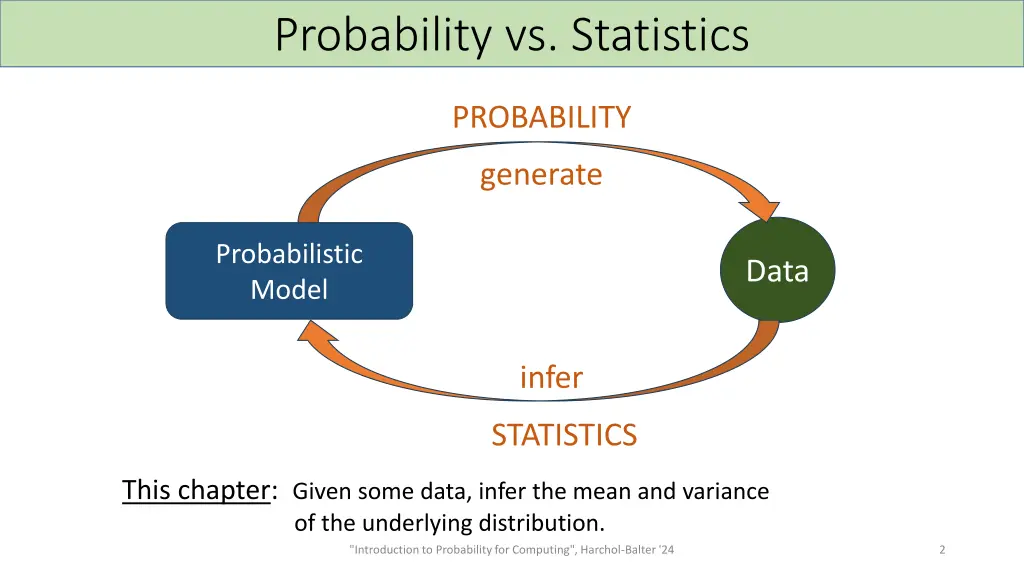 Probability vs. Statistics

PROBABILITY

generate

Probabilistic Model

Data

infer

STATISTICS

This chapter: Given some data, infer the mean and variance of the underlying distribution.

"Introduction to Probability for Computing", Harchol-Balter '24

2